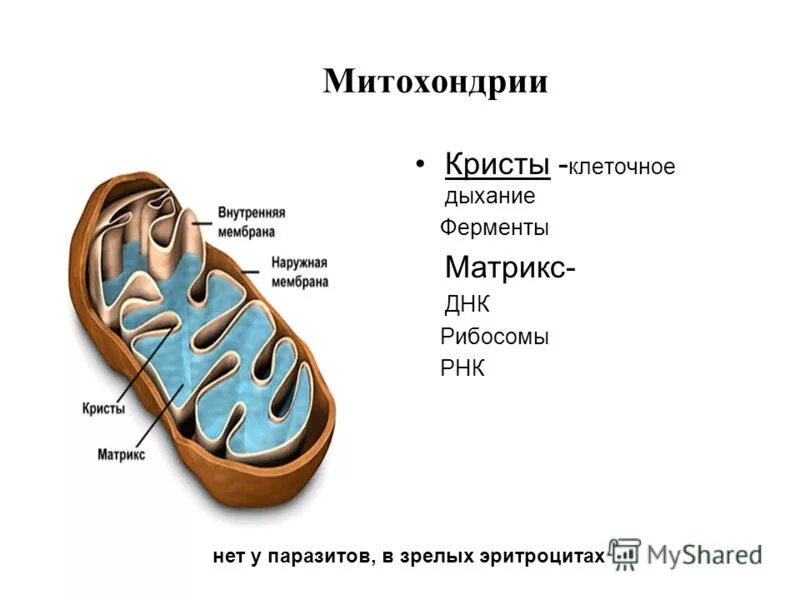 Митохондрии

Внутренняя мембрана

Наружная мембрана

Кристы

Матрикс

• Кристы -клеточное дыхание
Ферменты
Матрикс-
ДНК
Рибосомы
РНК

нет у паразитов, в зрелых эритроцитах

MyShared